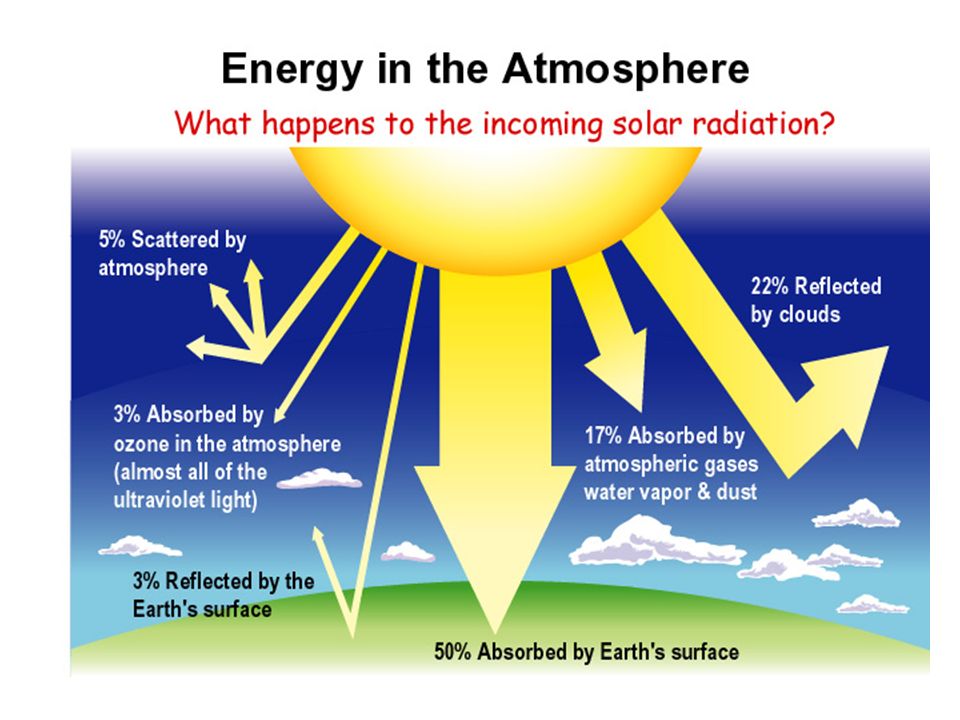 Energy in the Atmosphere

What happens to the incoming solar radiation?

5% Scattered by atmosphere

22% Reflected by clouds

3% Absorbed by ozone in the atmosphere (almost all of the ultraviolet light)

17% Absorbed by atmospheric gases water vapor & dust

3% Reflected by the Earth's surface

50% Absorbed by Earth's surface